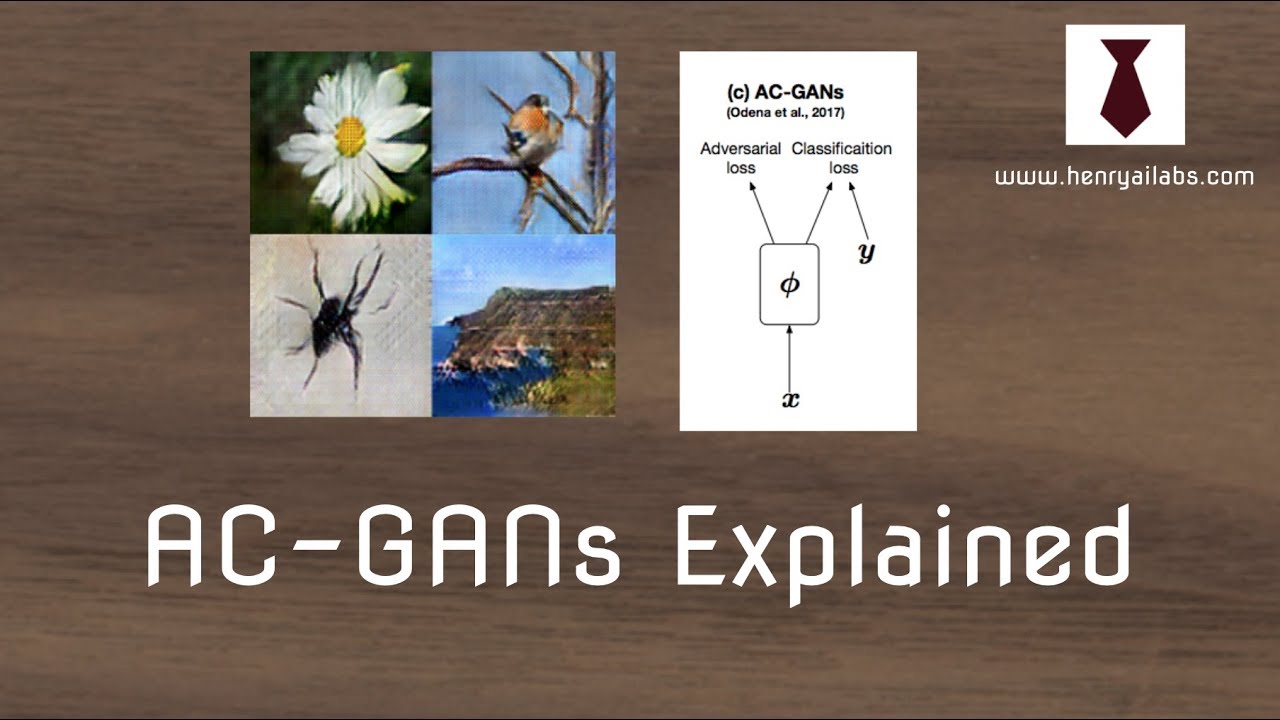 (c) AC-GANs
(Odena et al., 2017)

Adversarial loss

Classificaition loss

$\phi$

$y$

$x$

www.henryailabs.com

AC-GANs Explained